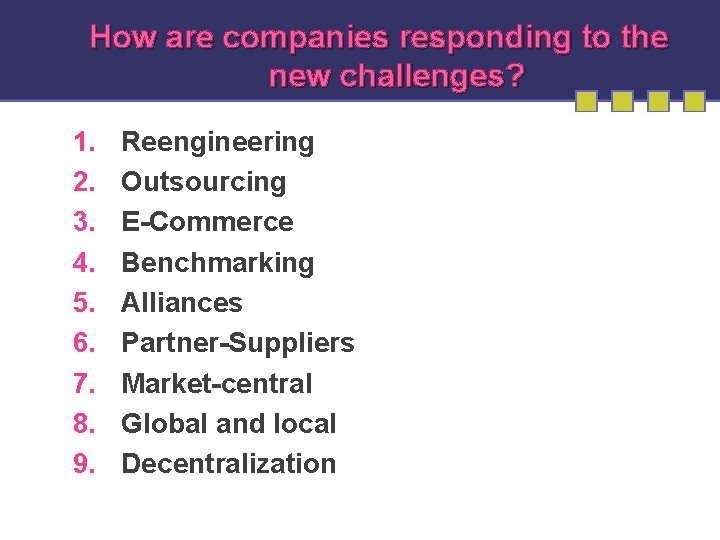 How are companies responding to the new challenges?

1. Reengineering
2. Outsourcing
3. E-Commerce
4. Benchmarking
5. Alliances
6. Partner-Suppliers
7. Market-central
8. Global and local
9. Decentralization